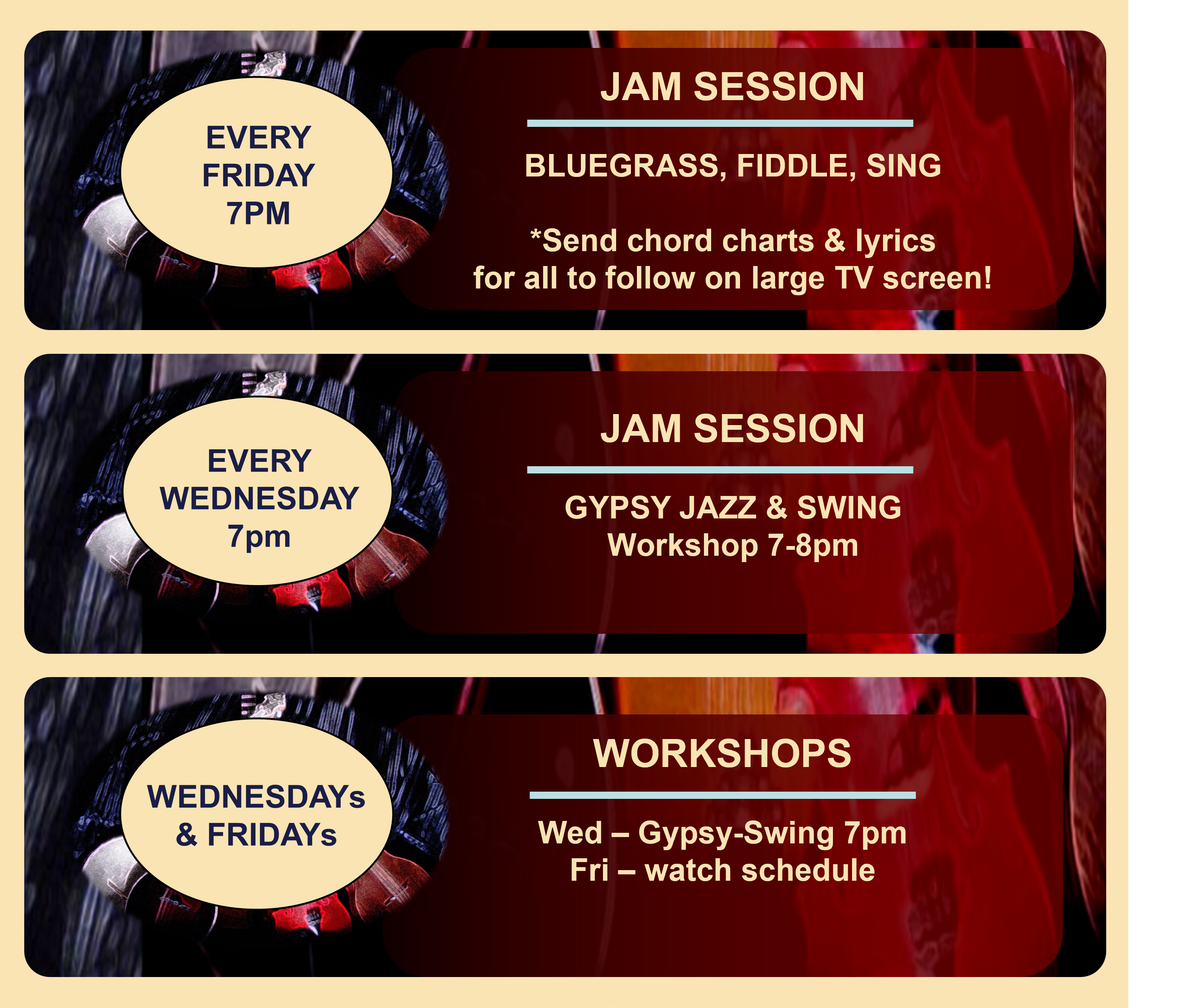 EVERY FRIDAY 7PM

JAM SESSION

BLUEGRASS, FIDDLE, SING

*Send chord charts & lyrics for all to follow on large TV screen!

EVERY WEDNESDAY 7pm

JAM SESSION

GYPSY JAZZ & SWING
Workshop 7-8pm

WEDNESDAYs & FRIDAYs

WORKSHOPS

Wed – Gypsy-Swing 7pm
Fri – watch schedule